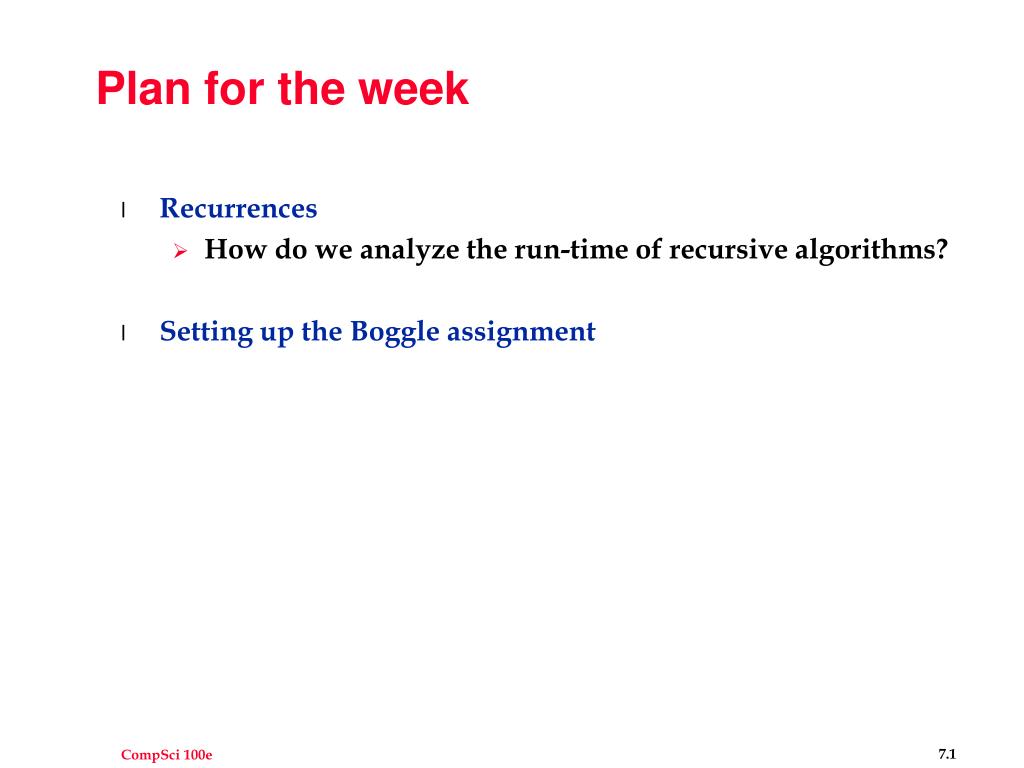 Plan for the week

l Recurrences
➢ How do we analyze the run-time of recursive algorithms?

l Setting up the Boggle assignment

CompSci 100e

7.1